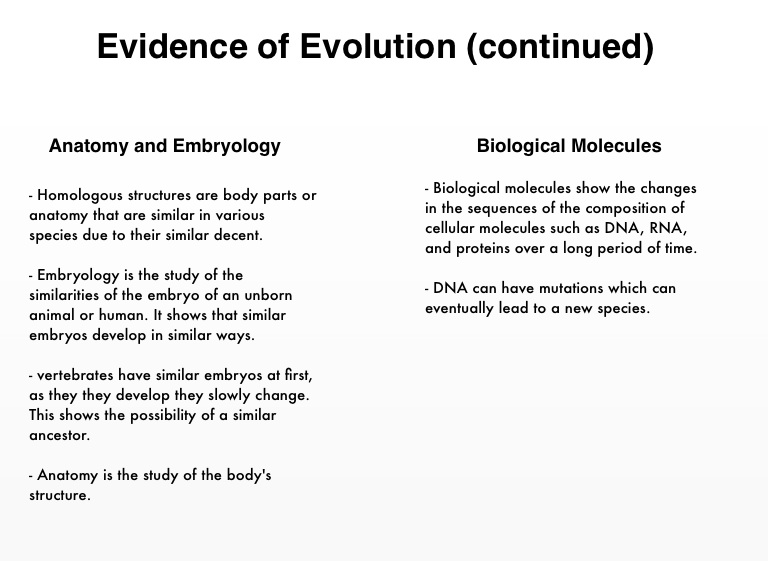 Evidence of Evolution (continued)

Anatomy and Embryology

- Homologous structures are body parts or anatomy that are similar in various species due to their similar decent.

- Embryology is the study of the similarities of the embryo of an unborn animal or human. It shows that similar embryos develop in similar ways.

- vertebrates have similar embryos at first, as they they develop they slowly change. This shows the possibility of a similar ancestor.

- Anatomy is the study of the body's structure.

Biological Molecules

- Biological molecules show the changes in the sequences of the composition of cellular molecules such as DNA, RNA, and proteins over a long period of time.

- DNA can have mutations which can eventually lead to a new species.